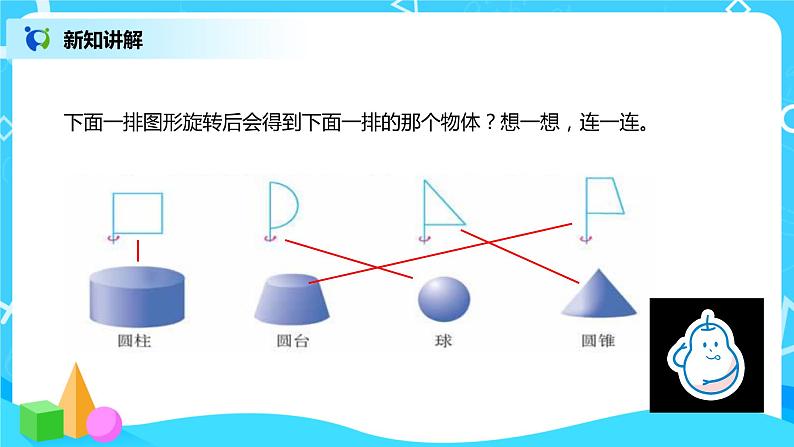 新知讲解

下面一排图形旋转后会得到下面一排的那个物体？想一想，连一连。

圆柱 圆台 球 圆锥